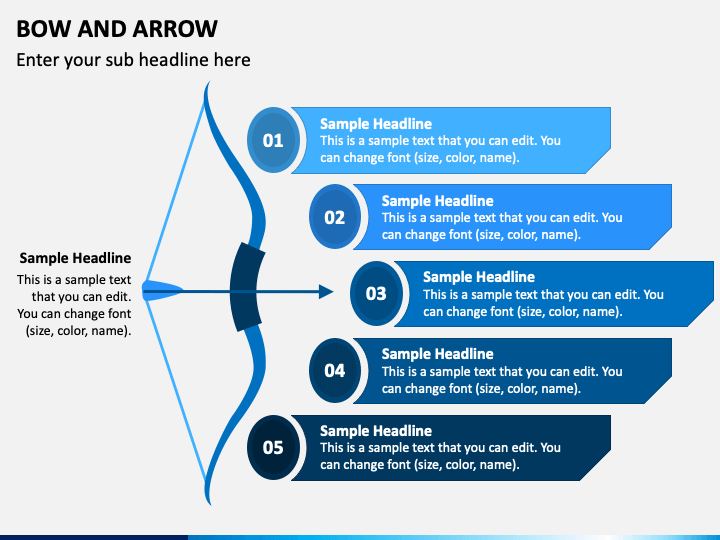 BOW AND ARROW

Enter your sub headline here

Sample Headline
This is a sample text that you can edit. You can change font (size, color, name).

01
Sample Headline
This is a sample text that you can edit. You can change font (size, color, name).

02
Sample Headline
This is a sample text that you can edit. You can change font (size, color, name).

03
Sample Headline
This is a sample text that you can edit. You can change font (size, color, name).

04
Sample Headline
This is a sample text that you can edit. You can change font (size, color, name).

05
Sample Headline
This is a sample text that you can edit. You can change font (size, color, name).